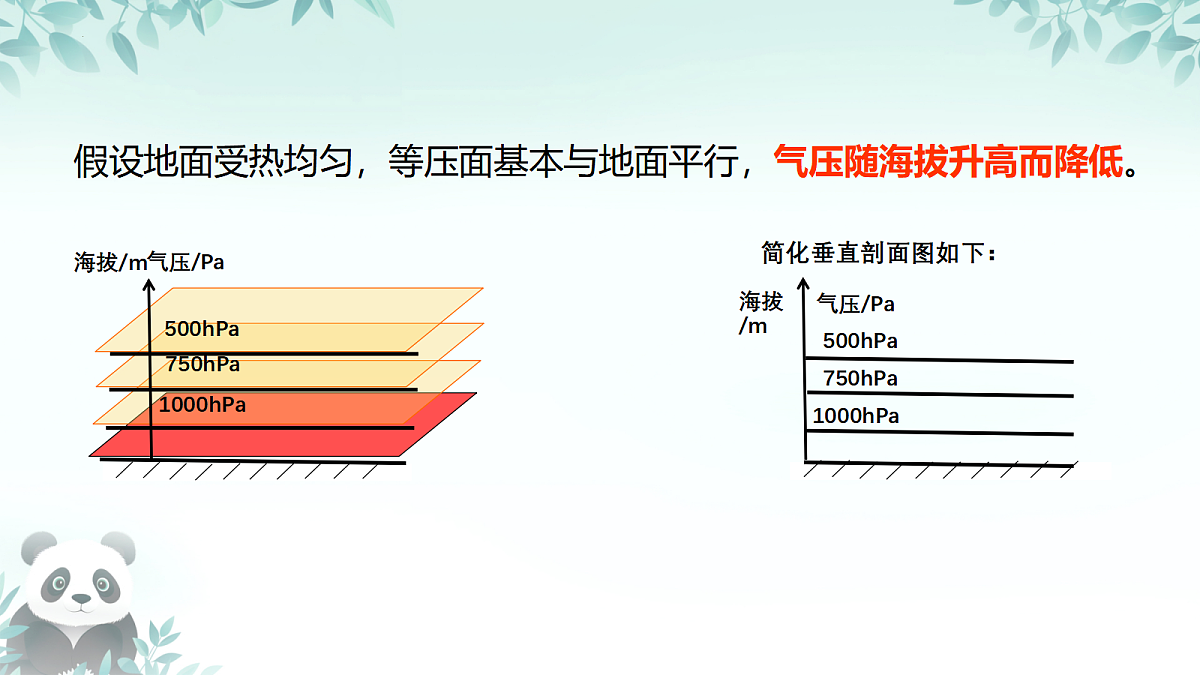 假设地面受热均匀，等压面基本与地面平行，气压随海拔升高而降低。

海拔/m气压/Pa
500hPa
750hPa
1000hPa

简化垂直剖面图如下：
海拔/m
气压/Pa
500hPa
750hPa
1000hPa